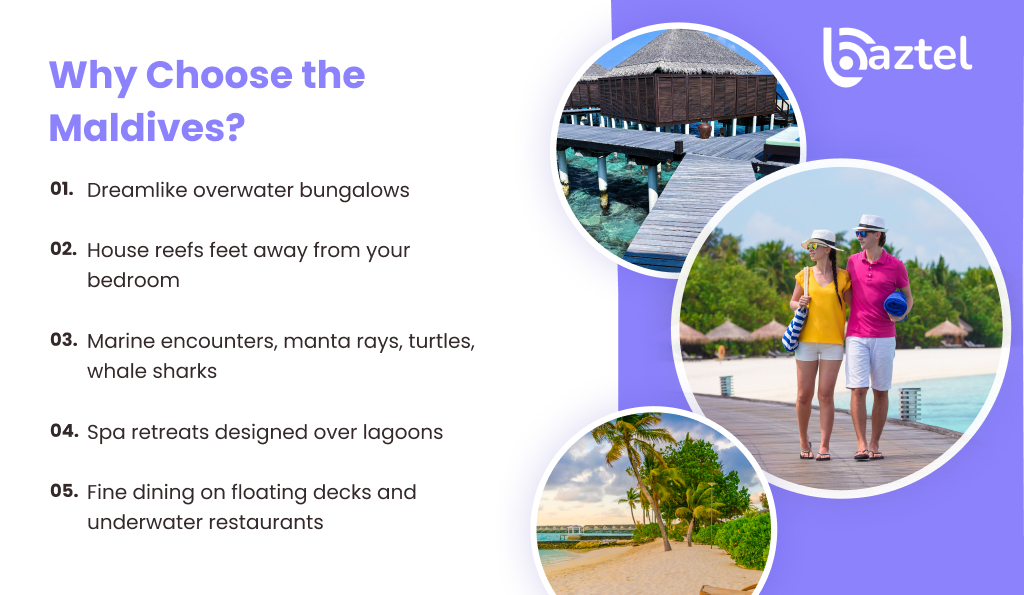 Why Choose the Maldives?

01. Dreamlike overwater bungalows

02. House reefs feet away from your bedroom

03. Marine encounters, manta rays, turtles, whale sharks

04. Spa retreats designed over lagoons

05. Fine dining on floating decks and underwater restaurants

baztel